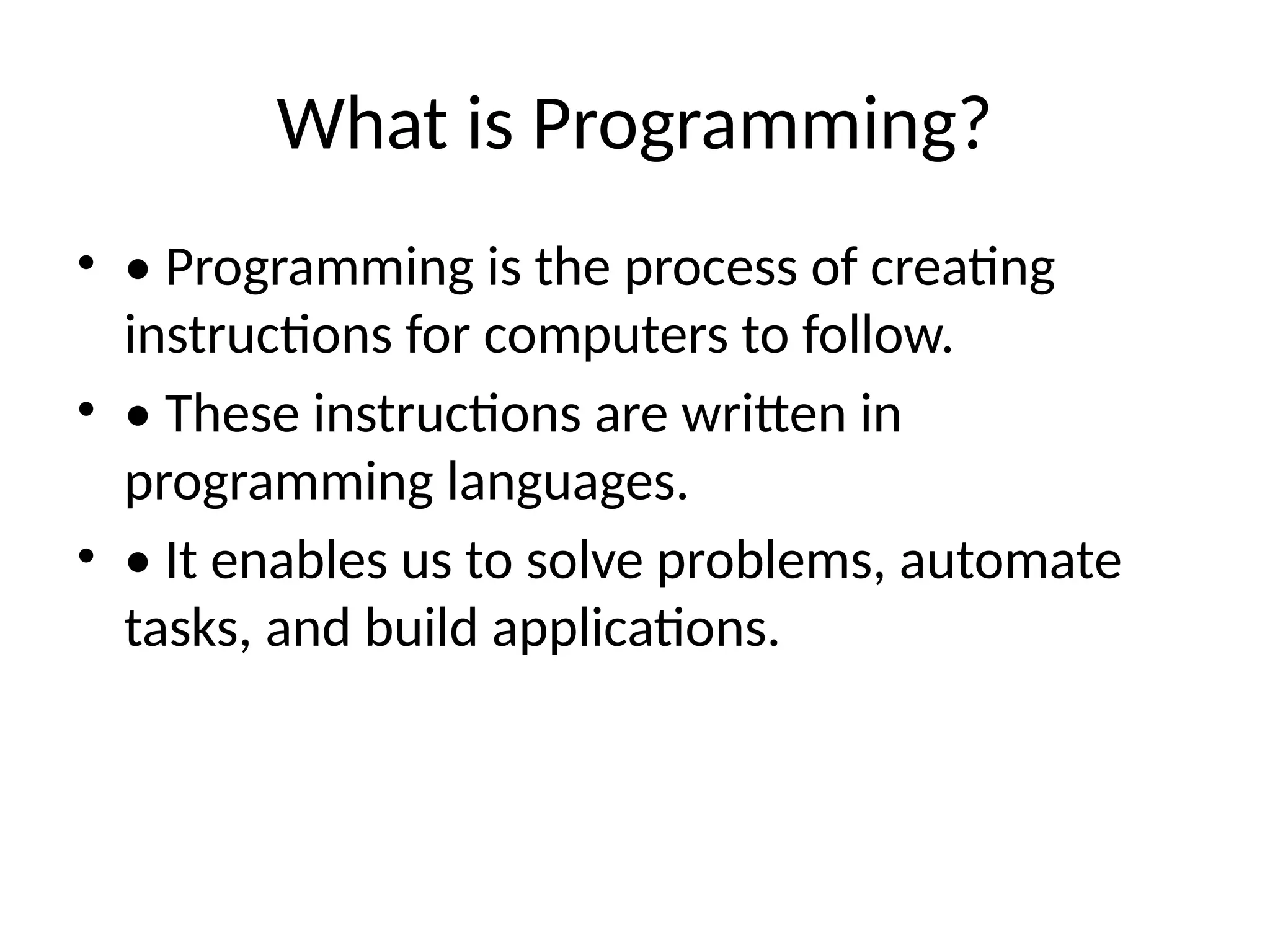 What is Programming?

• • Programming is the process of creating instructions for computers to follow.
• • These instructions are written in programming languages.
• • It enables us to solve problems, automate tasks, and build applications.